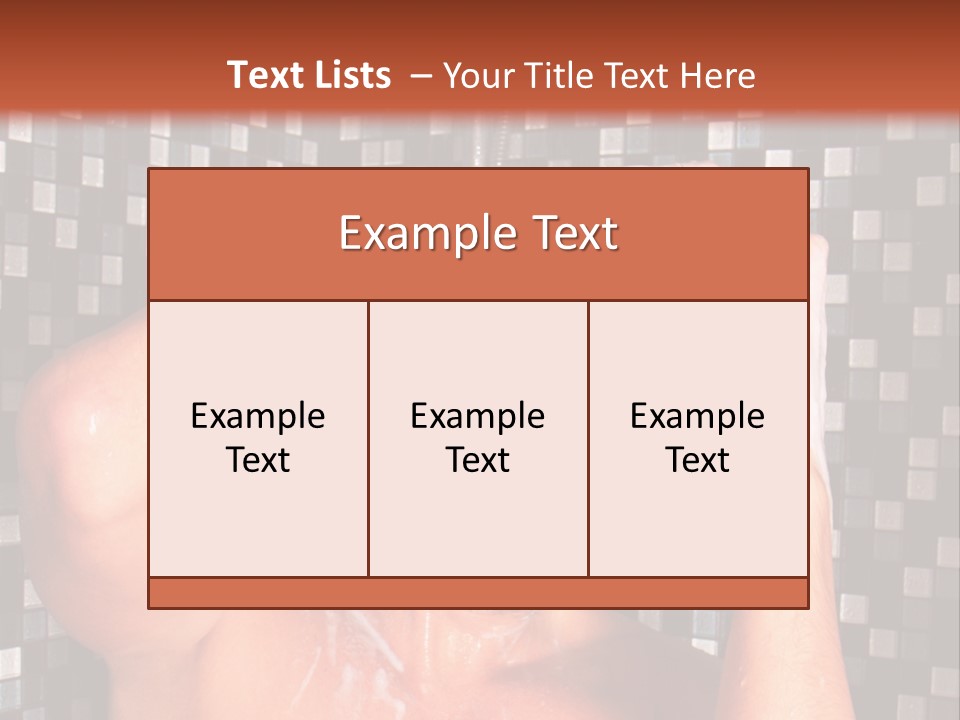 Text Lists – Your Title Text Here

Example Text

Example Text

Example Text

Example Text